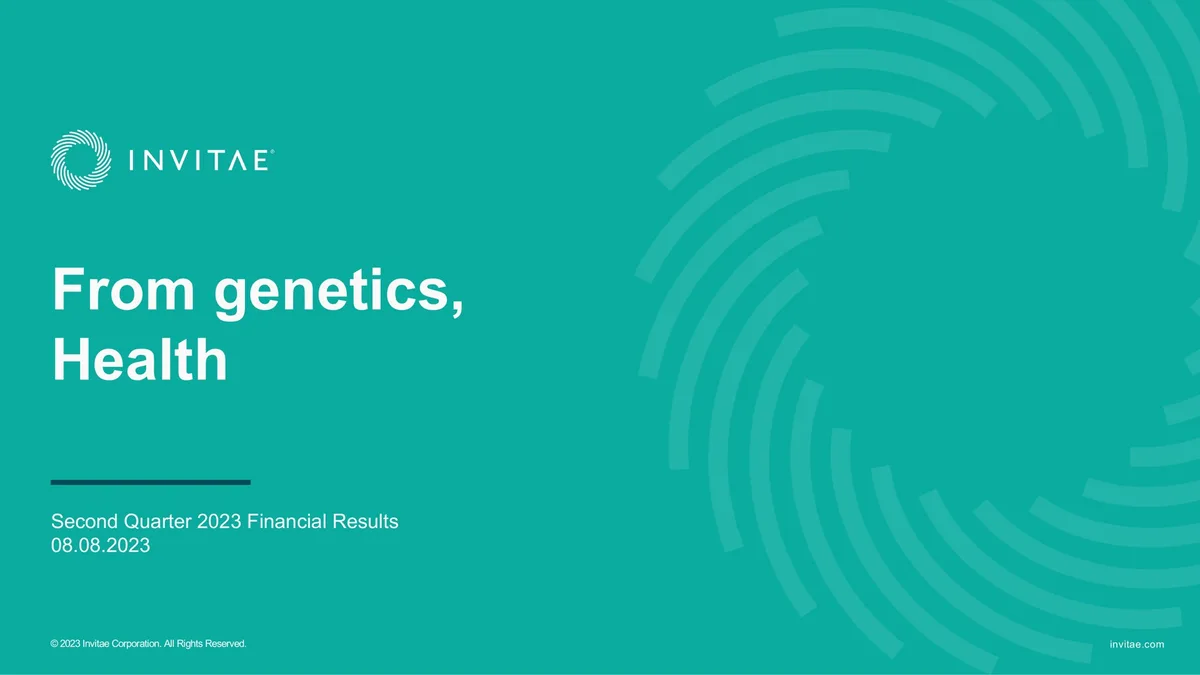 INVITAE®

From genetics, Health

Second Quarter 2023 Financial Results
08.08.2023

© 2023 Invitae Corporation. All Rights Reserved.

invitae.com